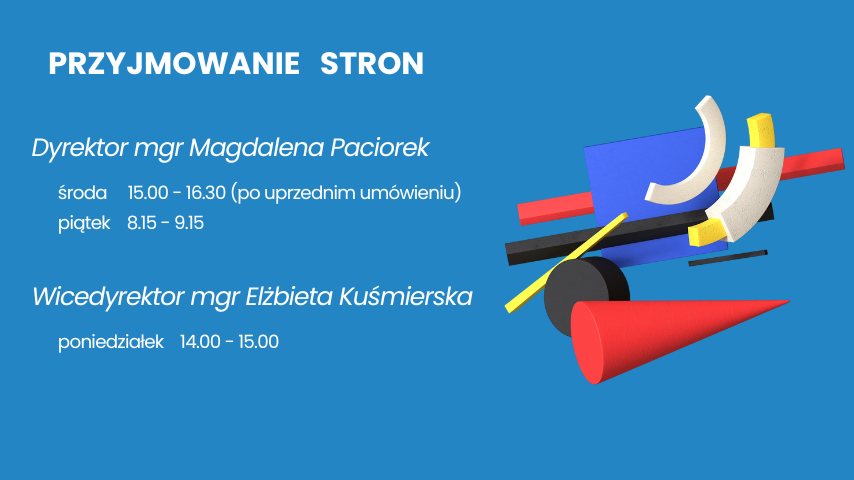 PRZYJMOWANIE STRON

Dyrektor mgr Magdalena Paciorek

środa 15.00 - 16.30 (po uprzednim umówieniu)
piątek 8.15 - 9.15

Wicedyrektor mgr Elżbieta Kuśmierska

poniedziałek 14.00 - 15.00